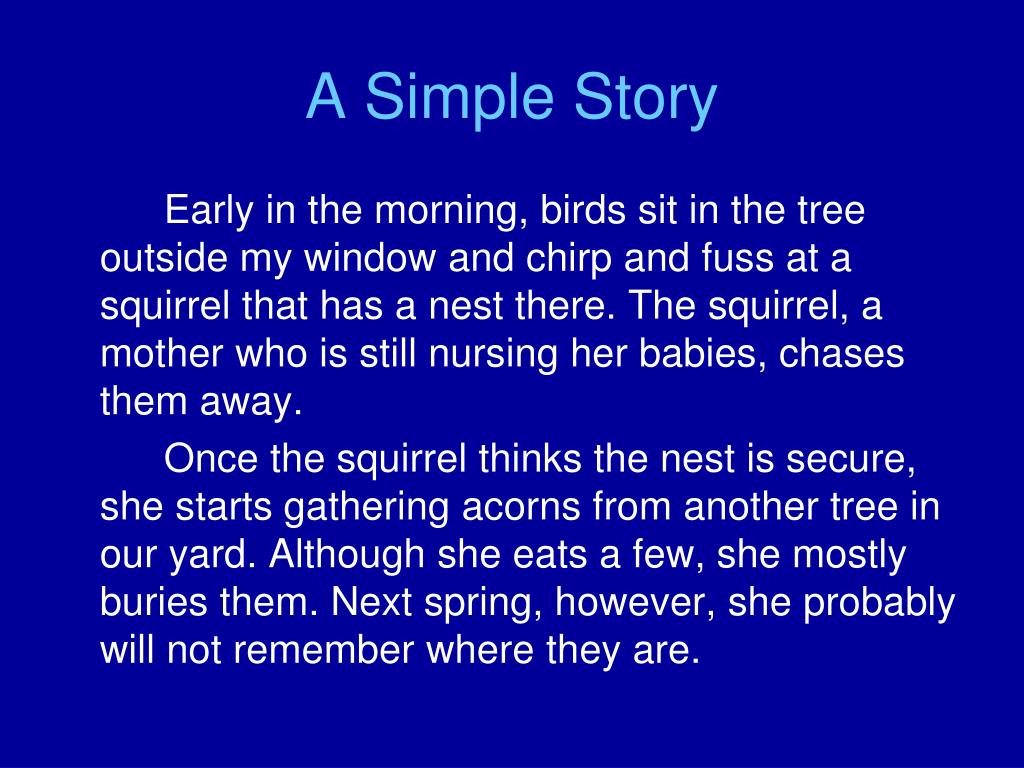 A Simple Story

Early in the morning, birds sit in the tree outside my window and chirp and fuss at a squirrel that has a nest there. The squirrel, a mother who is still nursing her babies, chases them away.

Once the squirrel thinks the nest is secure, she starts gathering acorns from another tree in our yard. Although she eats a few, she mostly buries them. Next spring, however, she probably will not remember where they are.